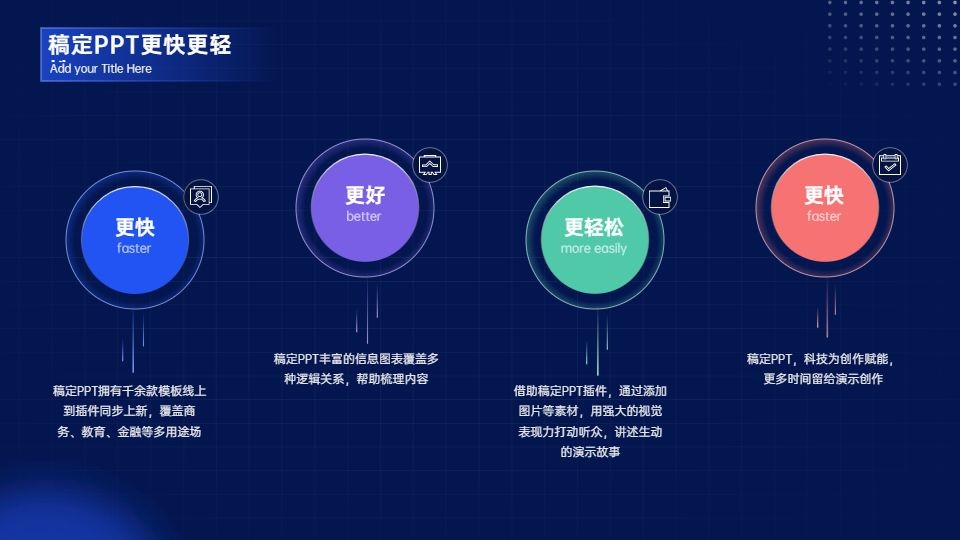 稿定PPT更快更轻
Add your Title Here

更快
faster

稿定PPT拥有千余款模板线上到插件同步上新，覆盖商务、教育、金融等多用途场

更好
better

稿定PPT丰富的信息图表覆盖多种逻辑关系，帮助梳理内容

更轻松
more easily

借助稿定PPT插件，通过添加图片等素材，用强大的视觉表现力打动听众，讲述生动的演示故事

更快
faster

稿定PPT，科技为创作赋能，更多时间留给演示创作